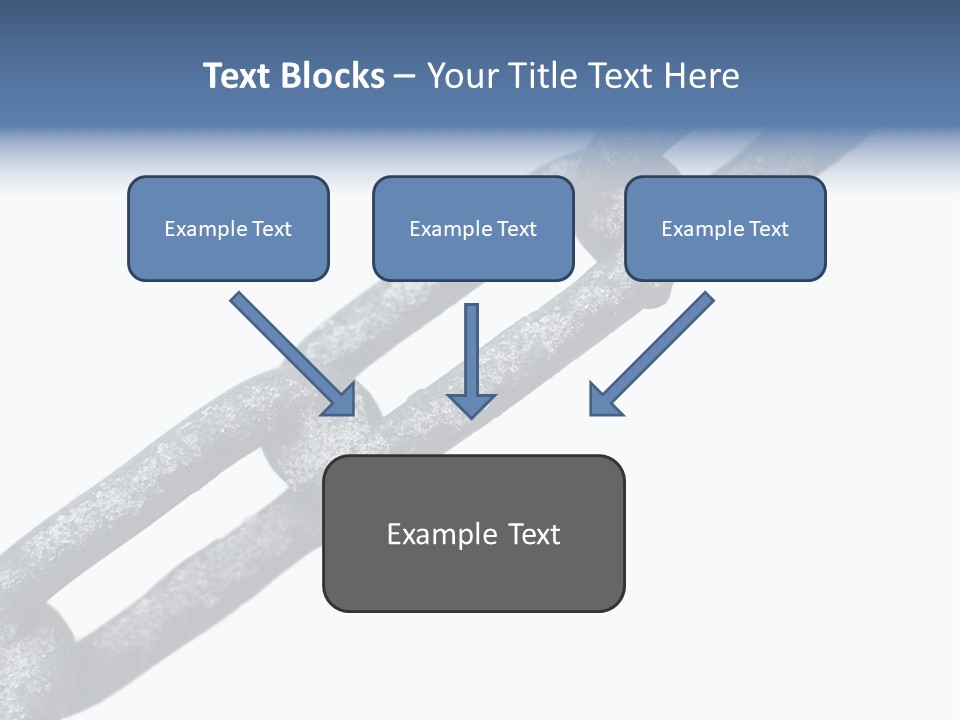 Text Blocks – Your Title Text Here

Example Text

Example Text

Example Text

Example Text